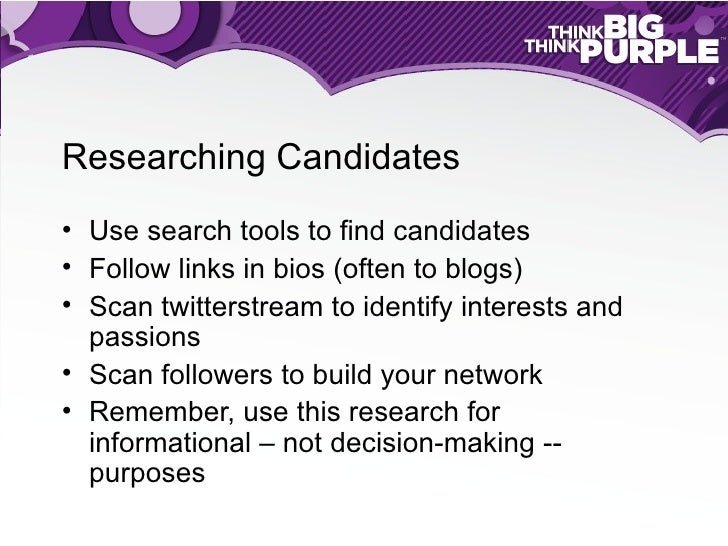 THINK BIG
THINK PURPLE™

Researching Candidates

• Use search tools to find candidates
• Follow links in bios (often to blogs)
• Scan twitterstream to identify interests and passions
• Scan followers to build your network
• Remember, use this research for informational – not decision-making -- purposes